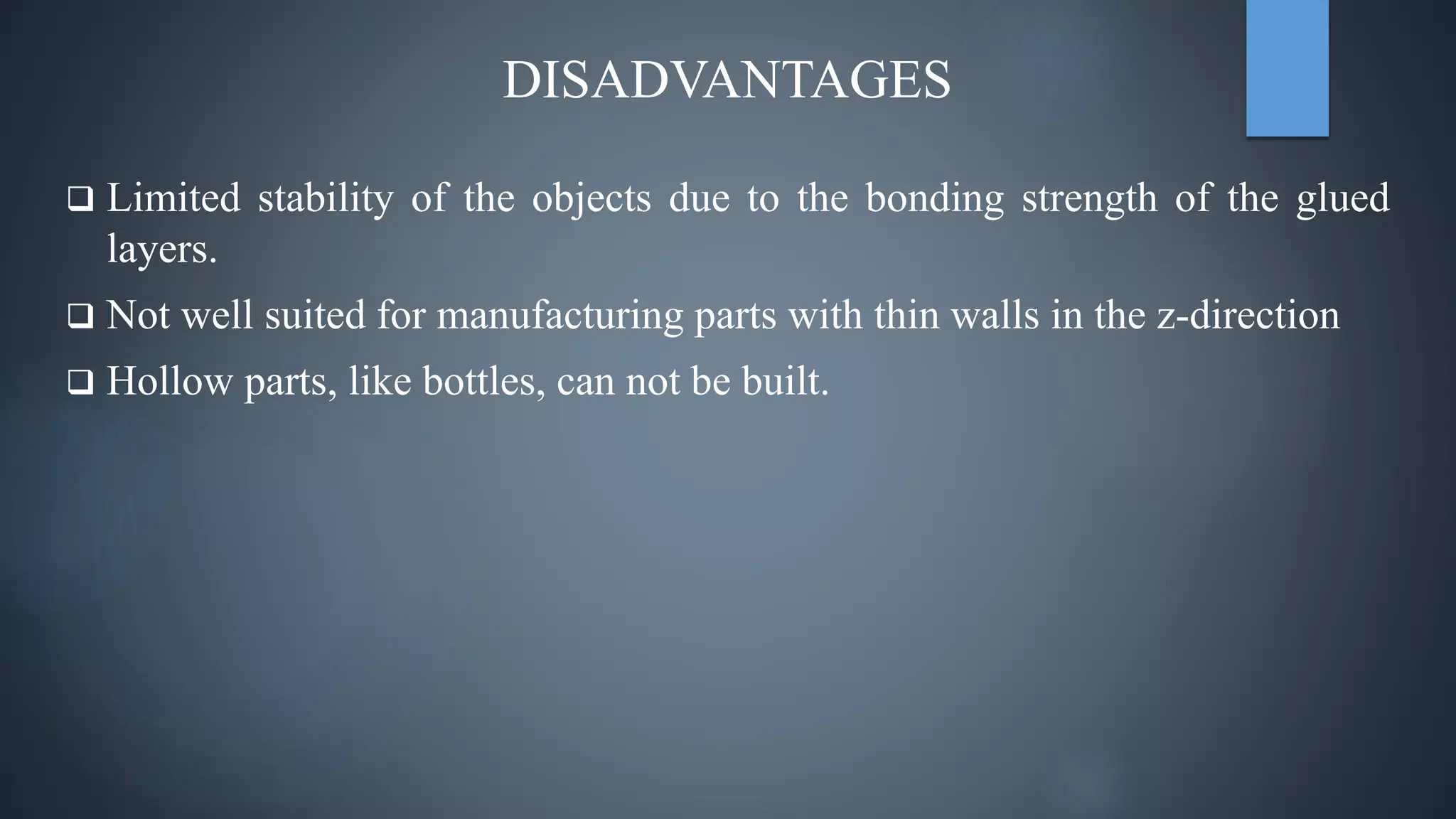 DISADVANTAGES

❑ Limited stability of the objects due to the bonding strength of the glued layers.

❑ Not well suited for manufacturing parts with thin walls in the z-direction

❑ Hollow parts, like bottles, can not be built.